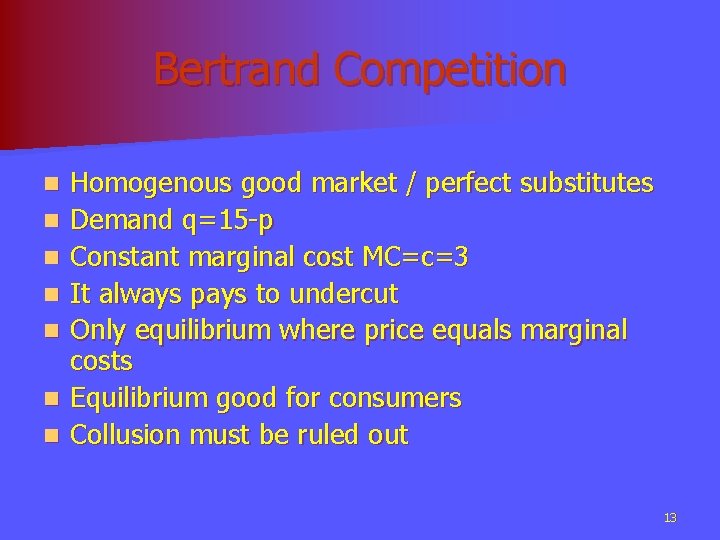 Bertrand Competition

- Homogenous good market / perfect substitutes
- Demand q=15-p
- Constant marginal cost MC=c=3
- It always pays to undercut
- Only equilibrium where price equals marginal costs
- Equilibrium good for consumers
- Collusion must be ruled out

13